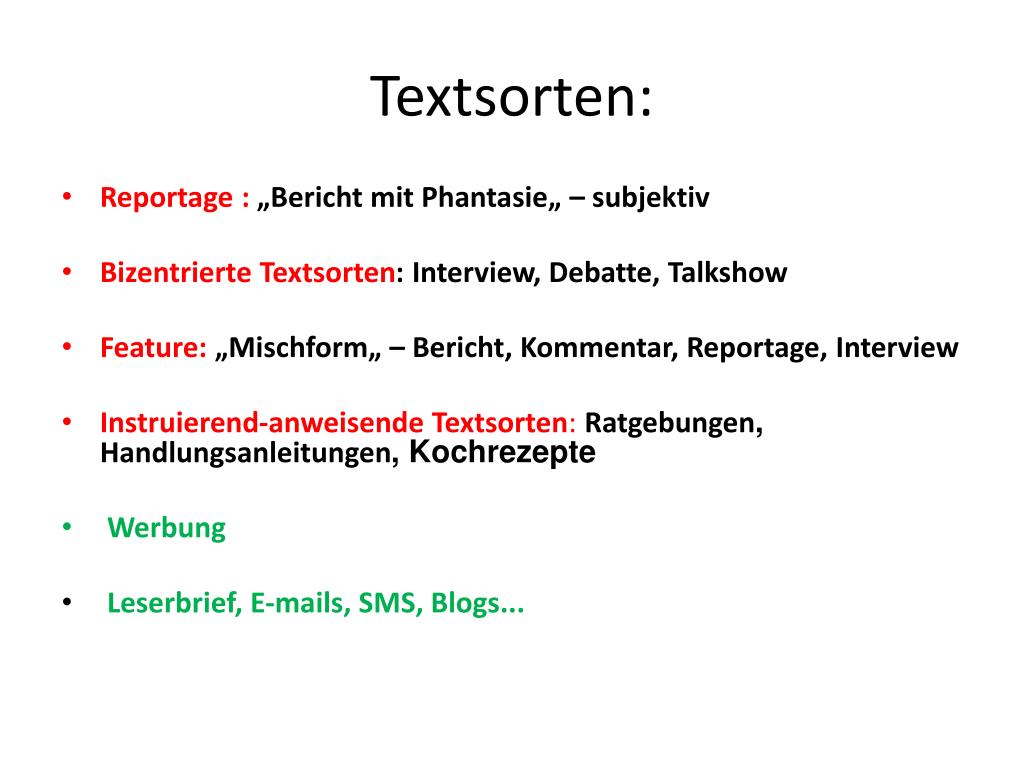 Textsorten:

• Reportage : „Bericht mit Phantasie„ – subjektiv

• Bizentrierte Textsorten: Interview, Debatte, Talkshow

• Feature: „Mischform„ – Bericht, Kommentar, Reportage, Interview

• Instruierend-anweisende Textsorten: Ratgebungen, Handlungsanleitungen, Kochrezepte

• Werbung

• Leserbrief, E-mails, SMS, Blogs...